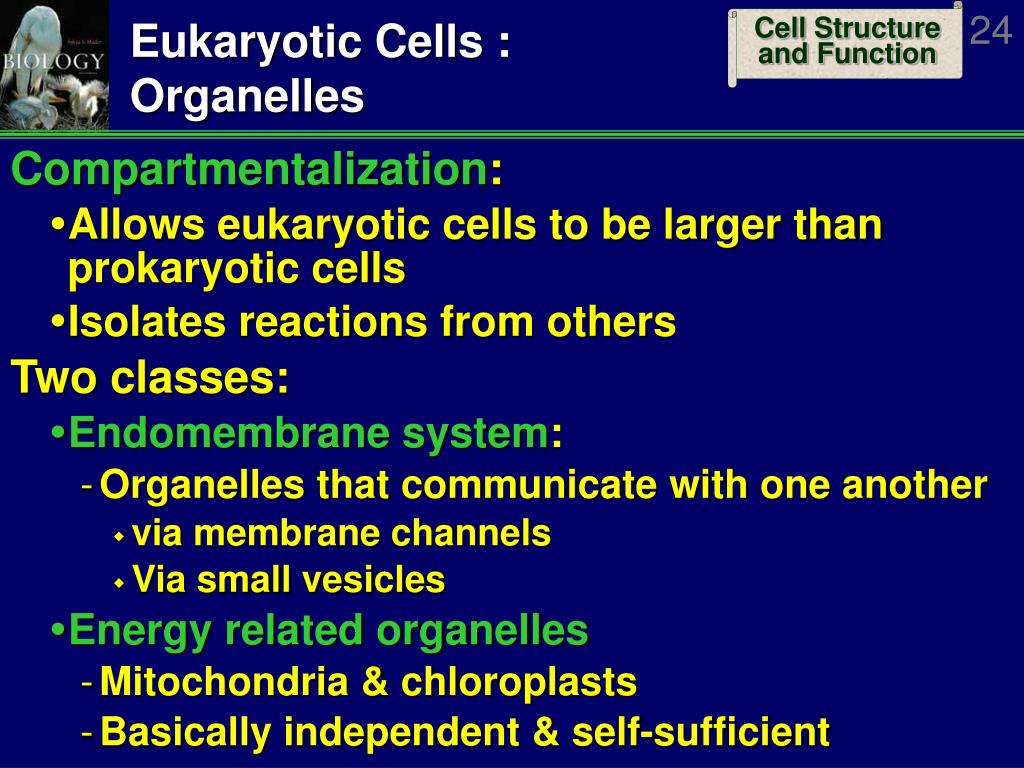 BIOLOGY

Eukaryotic Cells : Organelles

Cell Structure and Function

24

Compartmentalization:

•Allows eukaryotic cells to be larger than prokaryotic cells

•Isolates reactions from others

Two classes:

•Endomembrane system:

- Organelles that communicate with one another

◆ via membrane channels

◆ Via small vesicles

•Energy related organelles

- Mitochondria & chloroplasts

- Basically independent & self-sufficient